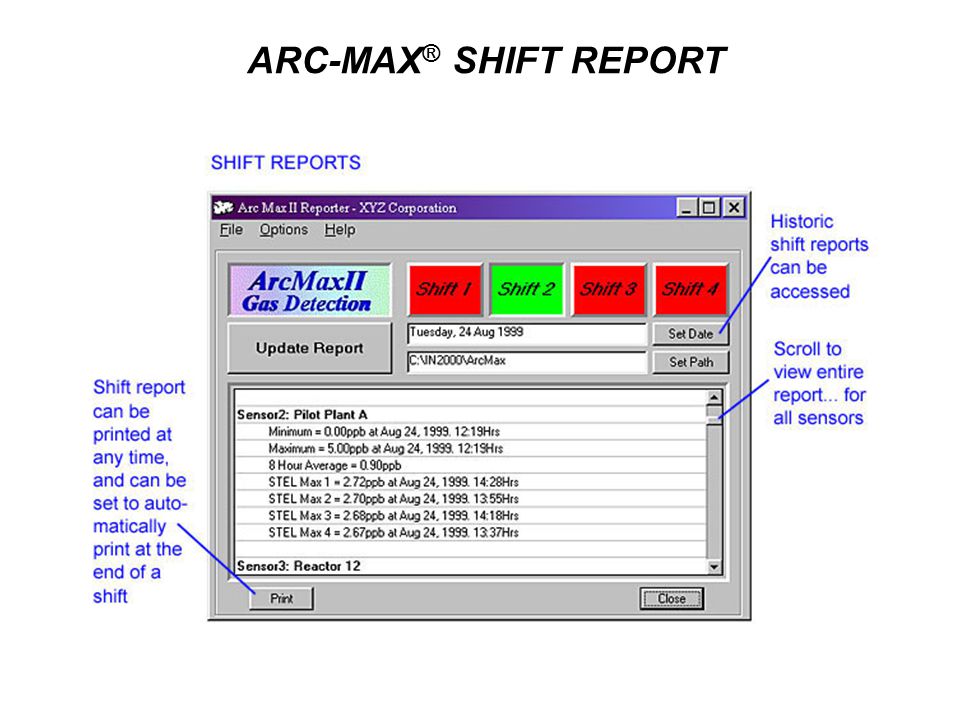 ARC-MAX® SHIFT REPORT

SHIFT REPORTS

Arc Max II Reporter - XYZ Corporation

File Options Help

ArcMaxII Gas Detection

Shift 1 Shift 2 Shift 3 Shift 4

Update Report

Tuesday, 24 Aug 1999

Set Date

C:\IN2000\ArcMax

Set Path

Sensor2: Pilot Plant A
Minimum = 0.00ppb at Aug 24, 1999. 12:19Hrs
Maximum = 5.00ppb at Aug 24, 1999. 12:19Hrs
8 Hour Average = 0.90ppb
STEL Max 1 = 2.72ppb at Aug 24, 1999. 14:28Hrs
STEL Max 2 = 2.70ppb at Aug 24, 1999. 13:55Hrs
STEL Max 3 = 2.68ppb at Aug 24, 1999. 14:18Hrs
STEL Max 4 = 2.67ppb at Aug 24, 1999. 13:37Hrs

Sensor3: Reactor 12

Print

Close

Historic shift reports can be accessed

Scroll to view entire report... for all sensors

Shift report can be printed at any time, and can be set to automatically print at the end of a shift